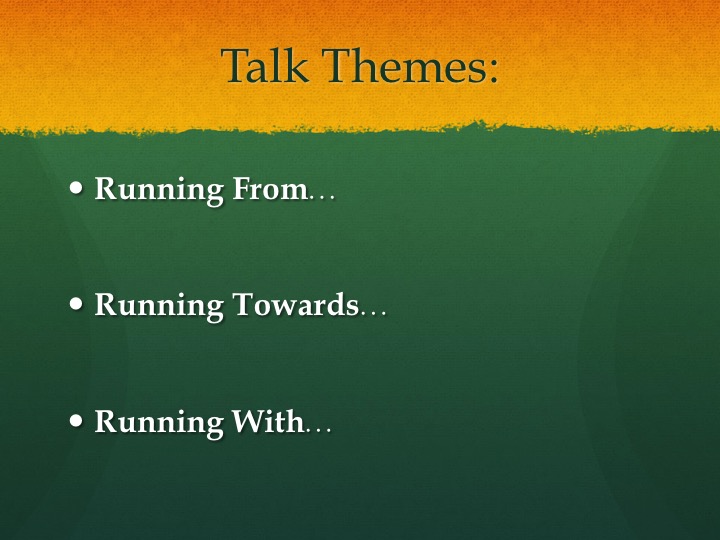 Talk Themes:

• Running From…

• Running Towards…

• Running With…